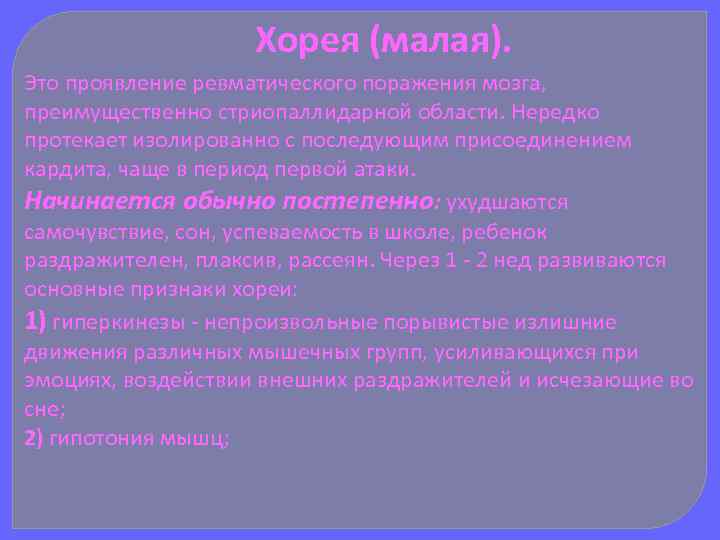 Хорея (малая).

Это проявление ревматического поражения мозга, преимущественно стриопаллидарной области. Нередко протекает изолированно с последующим присоединением кардита, чаще в период первой атаки.

Начинается обычно постепенно: ухудшаются самочувствие, сон, успеваемость в школе, ребенок раздражителен, плаксив, рассеян. Через 1 - 2 нед развиваются основные признаки хореи:

1) гиперкинезы - непроизвольные порывистые излишние движения различных мышечных групп, усиливающихся при эмоциях, воздействии внешних раздражителей и исчезающие во сне;

2) гипотония мышц;